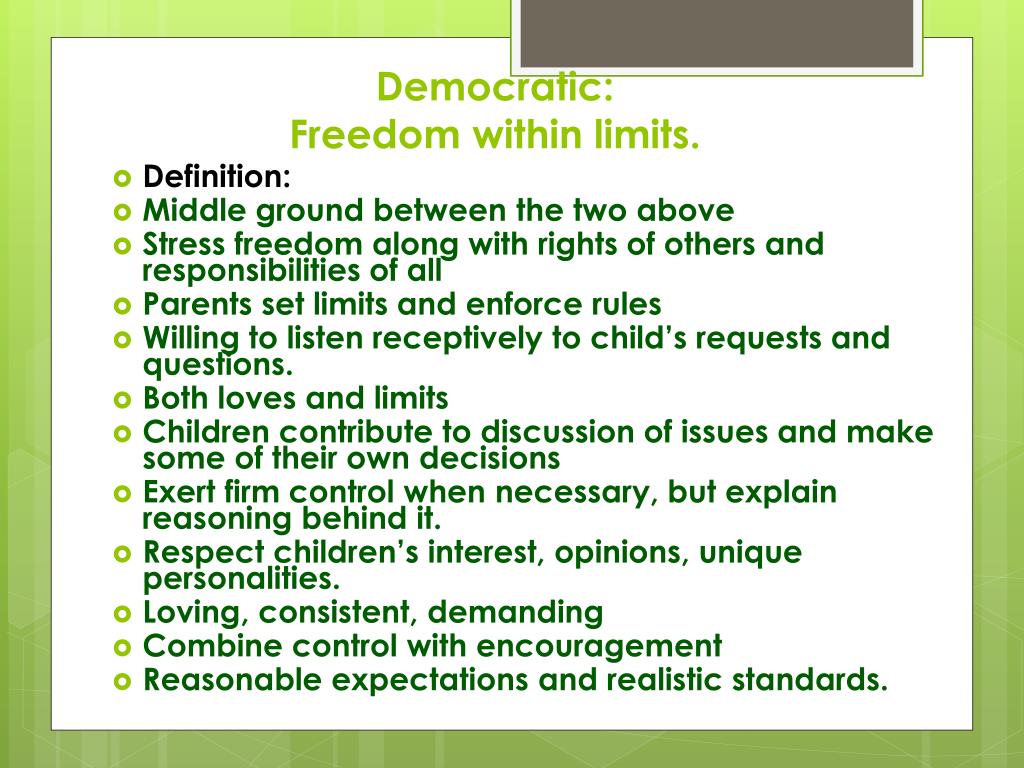 Democratic:
Freedom within limits.

- Definition:
- Middle ground between the two above
- Stress freedom along with rights of others and responsibilities of all
- Parents set limits and enforce rules
- Willing to listen receptively to child's requests and questions.
- Both loves and limits
- Children contribute to discussion of issues and make some of their own decisions
- Exert firm control when necessary, but explain reasoning behind it.
- Respect children's interest, opinions, unique personalities.
- Loving, consistent, demanding
- Combine control with encouragement
- Reasonable expectations and realistic standards.